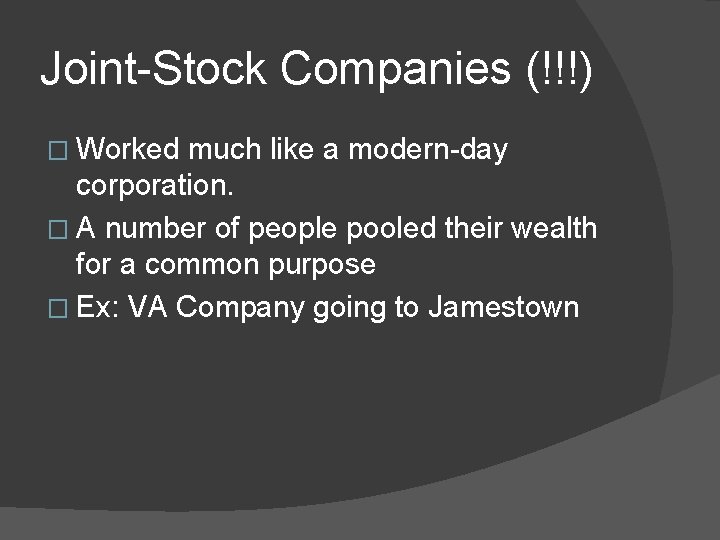 Joint-Stock Companies (!!!)

□ Worked much like a modern-day corporation.

□ A number of people pooled their wealth for a common purpose

□ Ex: VA Company going to Jamestown